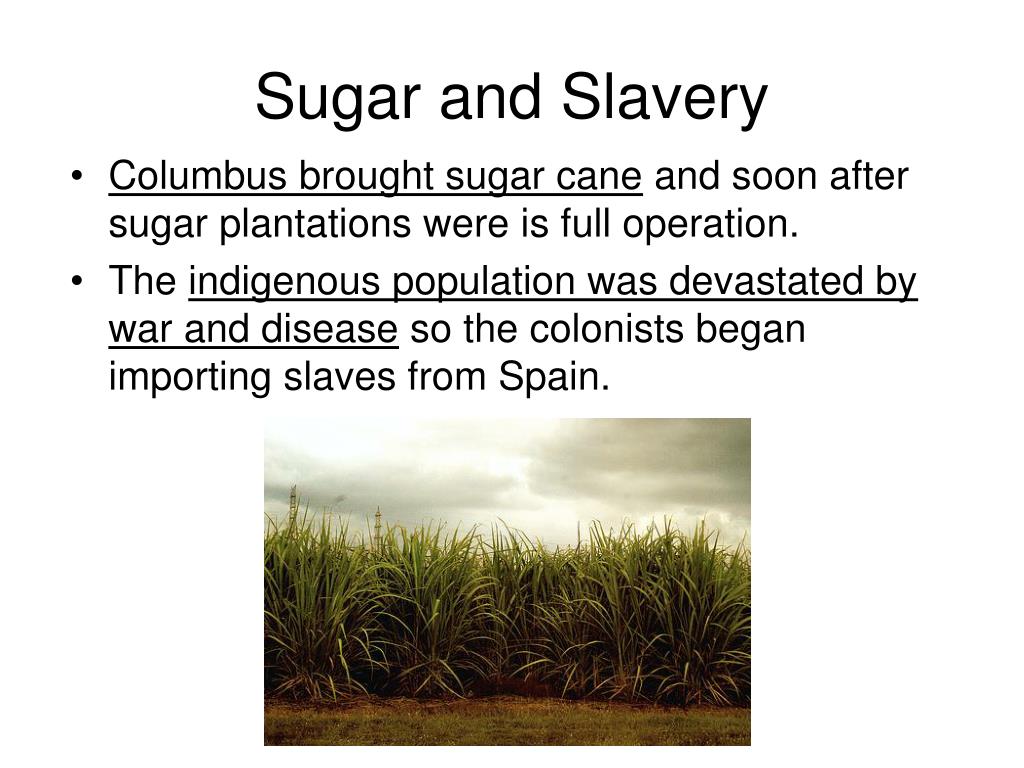 Sugar and Slavery

• Columbus brought sugar cane and soon after sugar plantations were is full operation.

• The indigenous population was devastated by war and disease so the colonists began importing slaves from Spain.